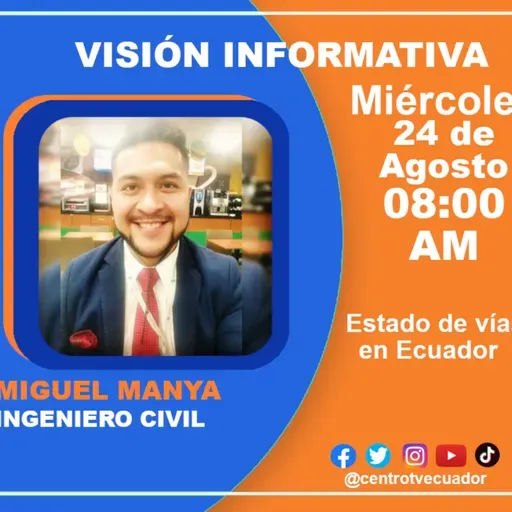 VISIÓN INFORMATIVA

Miércole
24 de
Agosto
08:00
AM

Estado de vía
en Ecuador

MIGUEL MANYA
INGENIERO CIVIL

@centrotvecuador